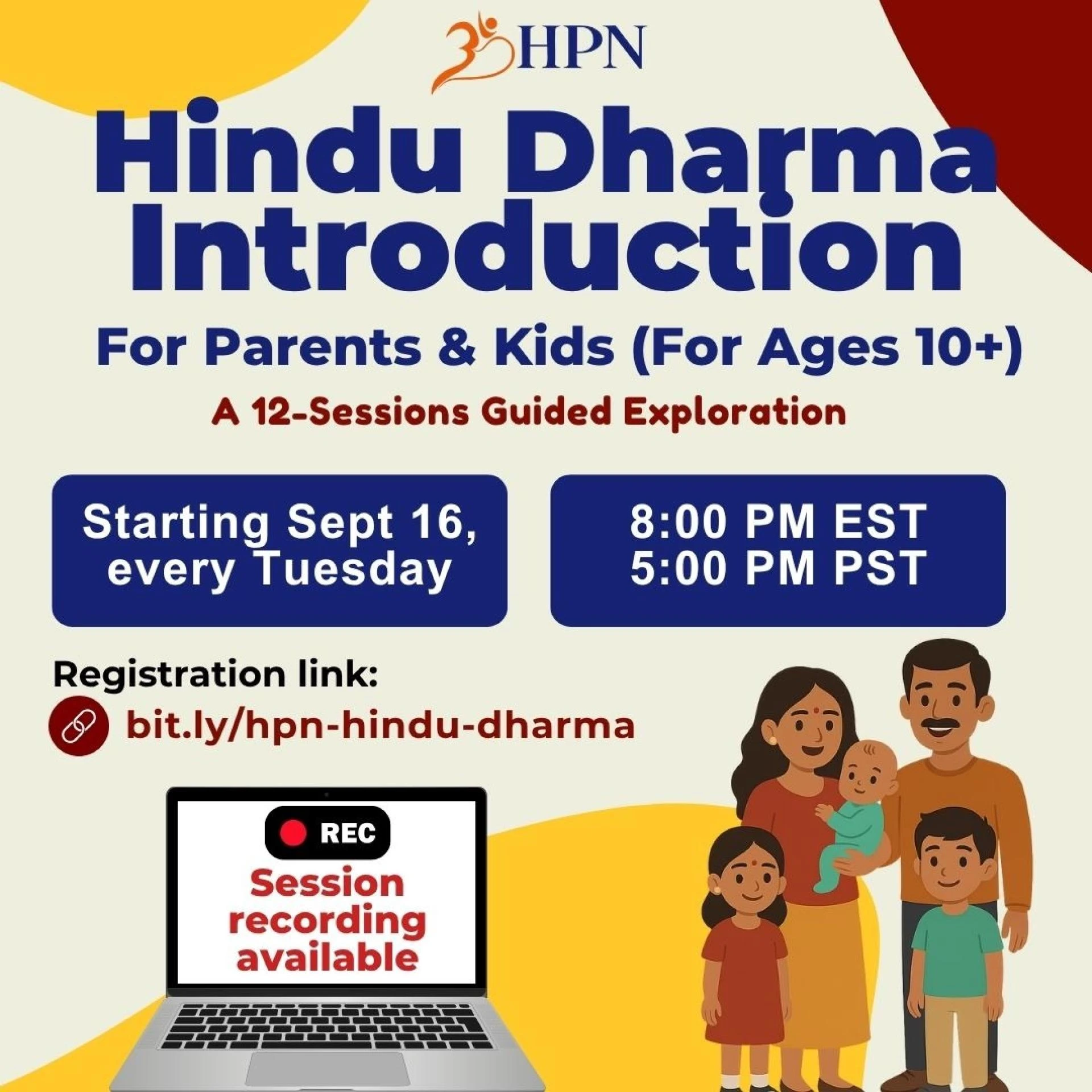 HPN

Hindu Dharma Introduction

For Parents & Kids (For Ages 10+)

A 12-Sessions Guided Exploration

Starting Sept 16, every Tuesday

8:00 PM EST
5:00 PM PST

Registration link:

bit.ly/hpn-hindu-dharma

REC

Session recording available